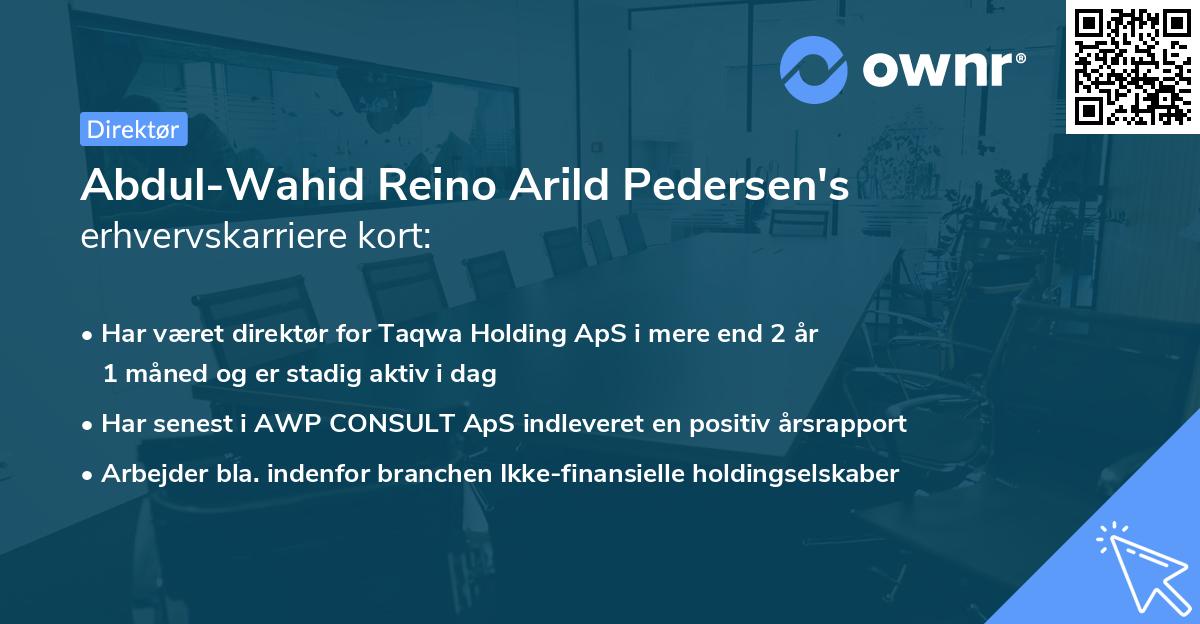 ownr®

Direktør

Abdul-Wahid Reino Arild Pedersen's
erhvervskarriere kort:

• Har været direktør for Taqwa Holding ApS i mere end 2 år 1 måned og er stadig aktiv i dag
• Har senest i AWP CONSULT ApS indleveret en positiv årsrapport
• Arbejder bla. indenfor branchen Ikke-finansielle holdingselskaber